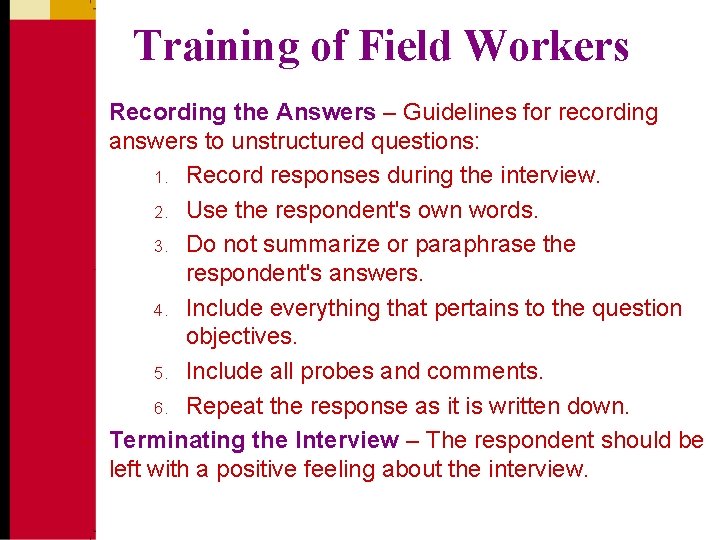 Training of Field Workers

Recording the Answers – Guidelines for recording answers to unstructured questions:

1. Record responses during the interview.
2. Use the respondent's own words.
3. Do not summarize or paraphrase the respondent's answers.
4. Include everything that pertains to the question objectives.
5. Include all probes and comments.
6. Repeat the response as it is written down.

Terminating the Interview – The respondent should be left with a positive feeling about the interview.